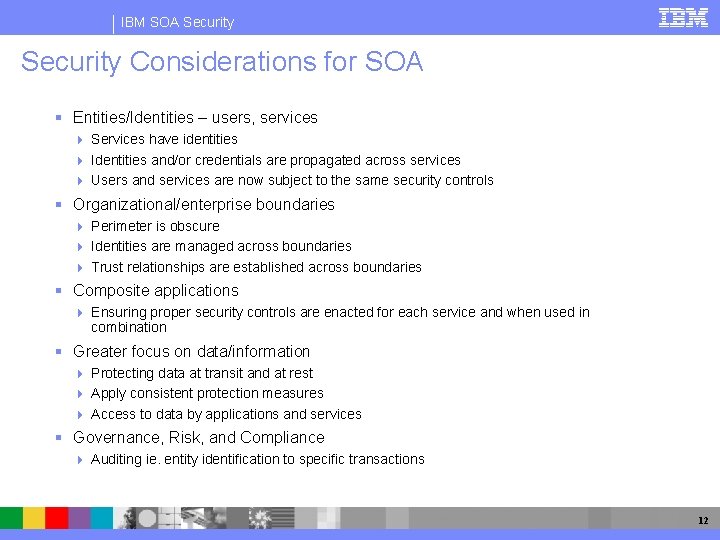 IBM SOA Security

IBM

Security Considerations for SOA

- Entities/Identities – users, services
  - Services have identities
  - Identities and/or credentials are propagated across services
  - Users and services are now subject to the same security controls
- Organizational/enterprise boundaries
  - Perimeter is obscure
  - Identities are managed across boundaries
  - Trust relationships are established across boundaries
- Composite applications
  - Ensuring proper security controls are enacted for each service and when used in combination
- Greater focus on data/information
  - Protecting data at transit and at rest
  - Apply consistent protection measures
  - Access to data by applications and services
- Governance, Risk, and Compliance
  - Auditing ie. entity identification to specific transactions

12